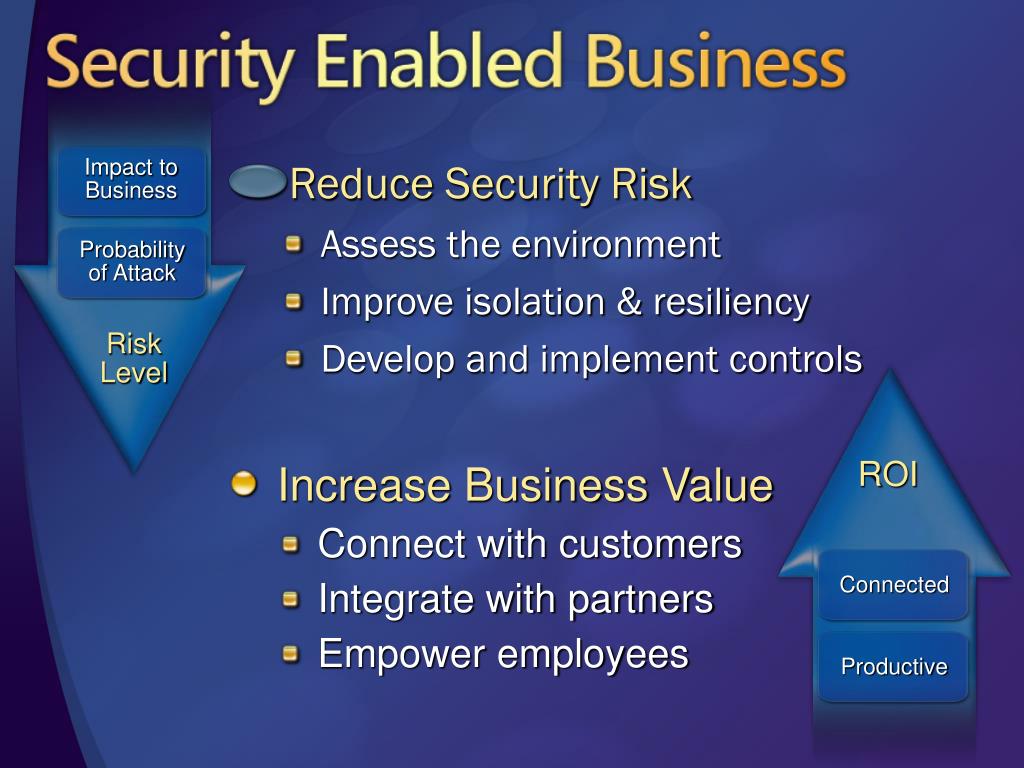 Security Enabled Business

Impact to Business

Probability of Attack

Risk Level

Reduce Security Risk

Assess the environment

Improve isolation & resiliency

Develop and implement controls

Increase Business Value

Connect with customers

Integrate with partners

Empower employees

ROI

Connected

Productive